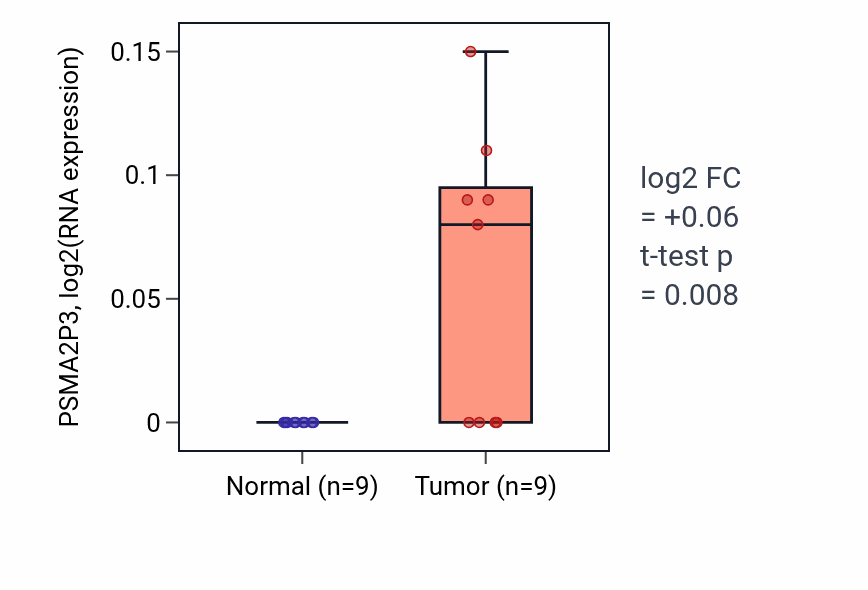 PSMA2P3, log2(RNA expression)

0.15
0.1
0.05
0

Normal (n=9)
Tumor (n=9)

log2 FC
= +0.06
t-test p
= 0.008